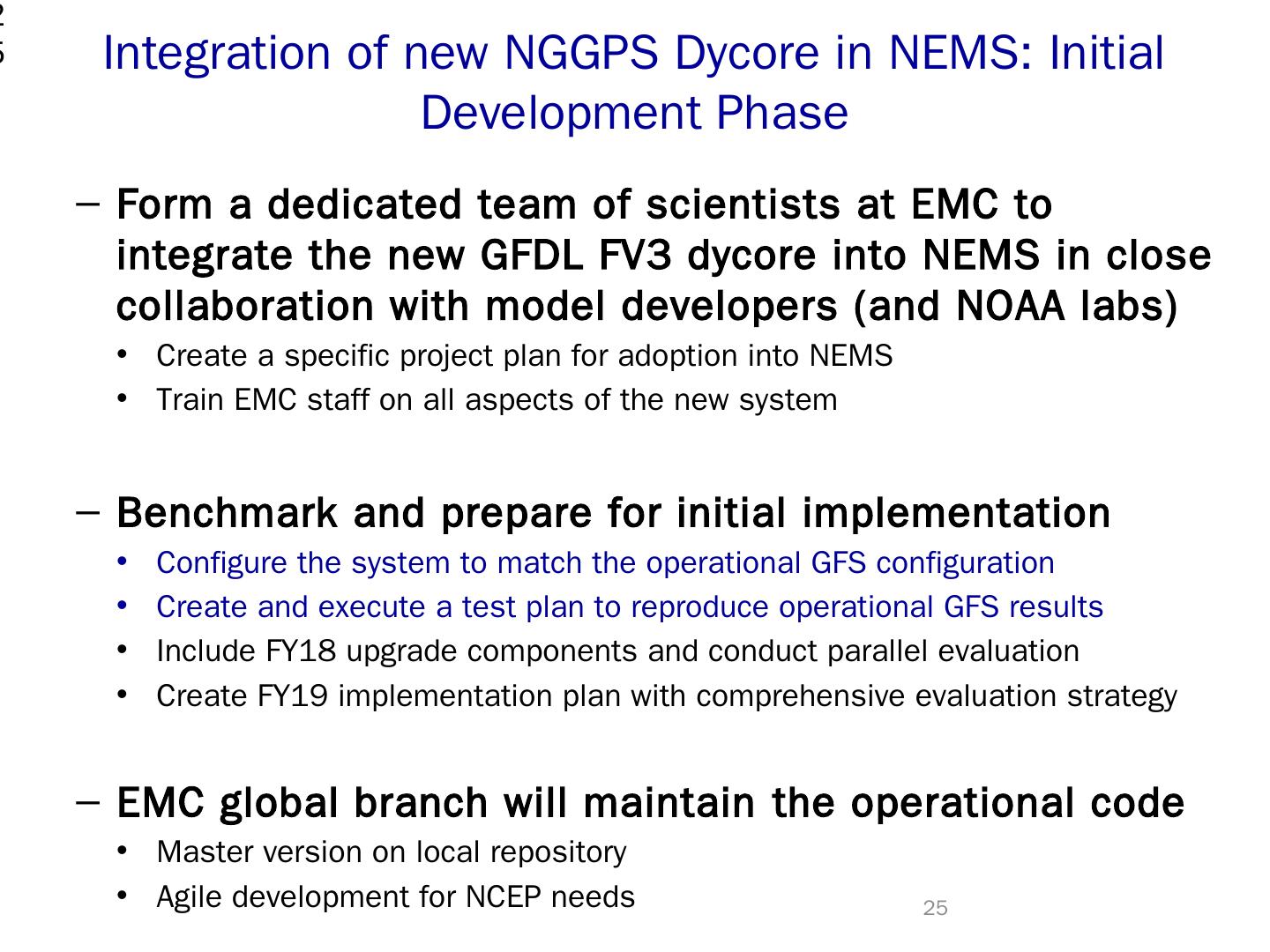 Integration of new NGGPS Dycore in NEMS: Initial Development Phase

– Form a dedicated team of scientists at EMC to integrate the new GFDL FV3 dycore into NEMS in close collaboration with model developers (and NOAA labs)
• Create a specific project plan for adoption into NEMS
• Train EMC staff on all aspects of the new system

– Benchmark and prepare for initial implementation
• Configure the system to match the operational GFS configuration
• Create and execute a test plan to reproduce operational GFS results
• Include FY18 upgrade components and conduct parallel evaluation
• Create FY19 implementation plan with comprehensive evaluation strategy

– EMC global branch will maintain the operational code
• Master version on local repository
• Agile development for NCEP needs

25